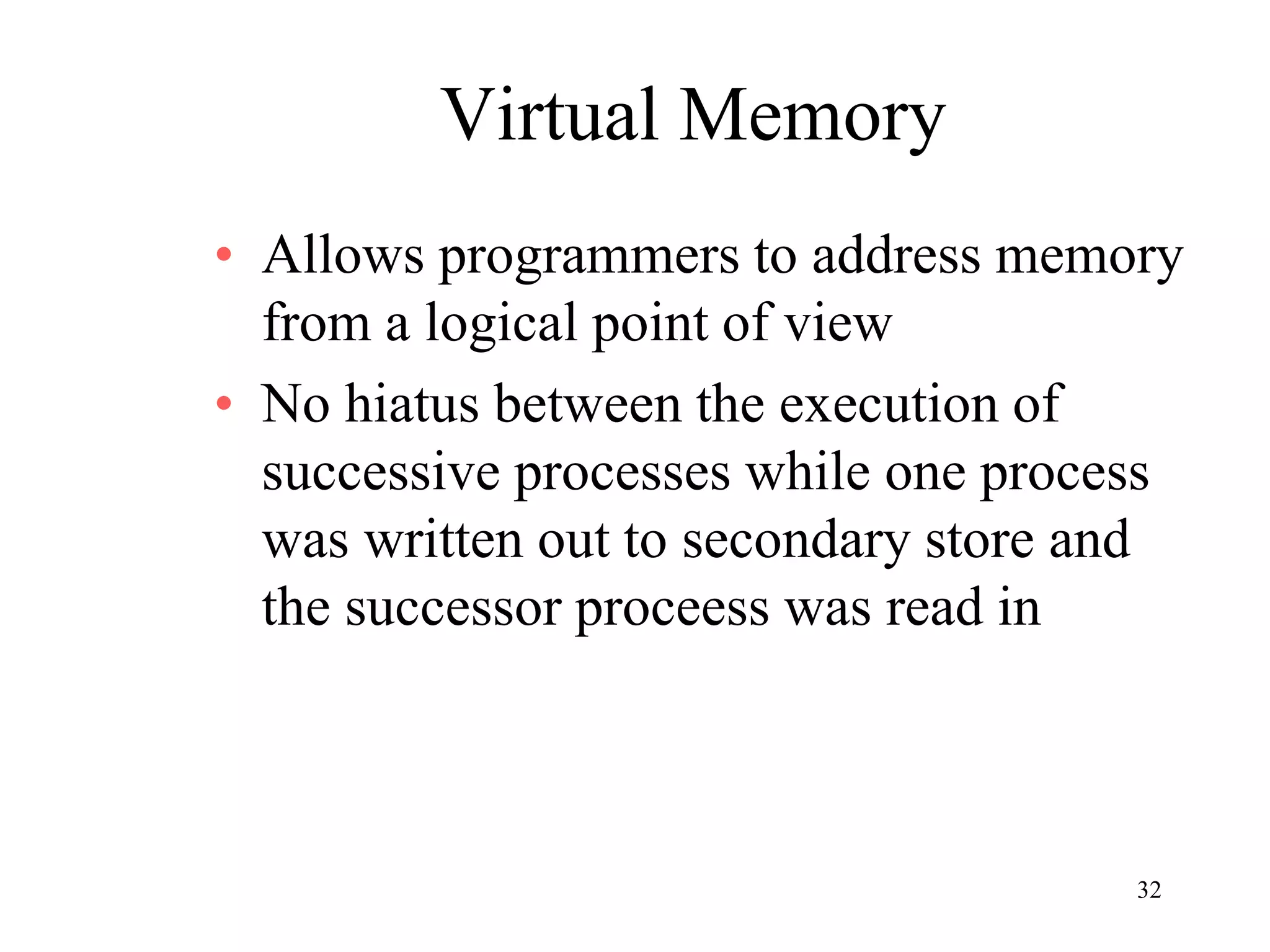 Virtual Memory

• Allows programmers to address memory from a logical point of view

• No hiatus between the execution of successive processes while one process was written out to secondary store and the successor proceess was read in

32